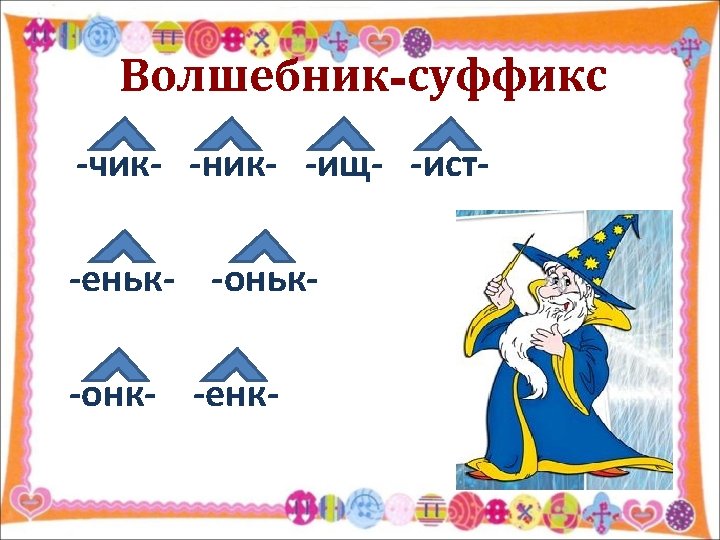 Волшебник-суффикс

-чик- -ник- -ищ- -ист-

-еньк- -оньк-

-онк- -енк-